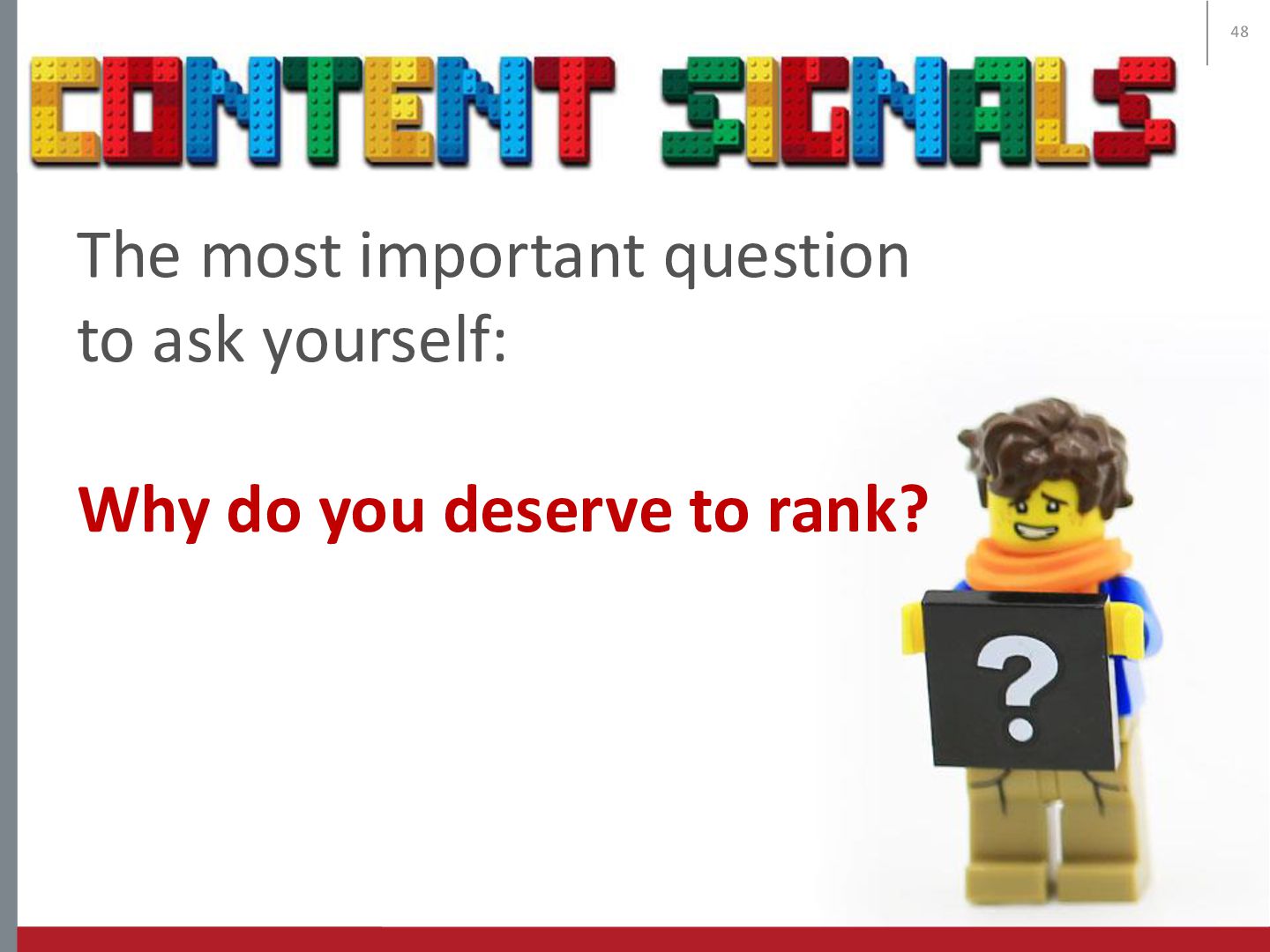 48

CONTENT SIGNALS

The most important question to ask yourself:

Why do you deserve to rank?

?